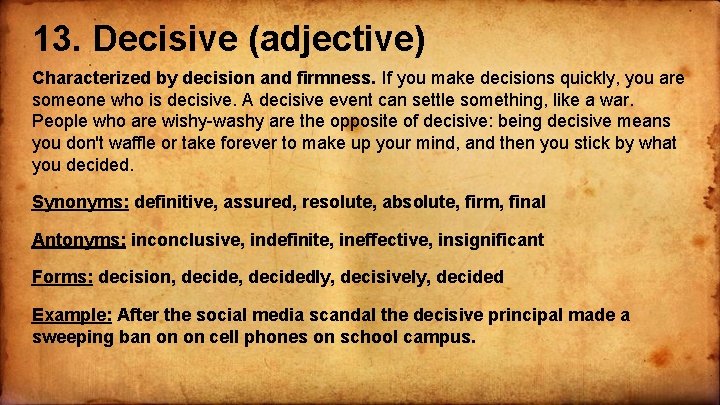 13. Decisive (adjective)

Characterized by decision and firmness. If you make decisions quickly, you are someone who is decisive. A decisive event can settle something, like a war. People who are wishy-washy are the opposite of decisive: being decisive means you don't waffle or take forever to make up your mind, and then you stick by what you decided.

Synonyms: definitive, assured, resolute, absolute, firm, final

Antonyms: inconclusive, indefinite, ineffective, insignificant

Forms: decision, decide, decidedly, decisively, decided

Example: After the social media scandal the decisive principal made a sweeping ban on on cell phones on school campus.